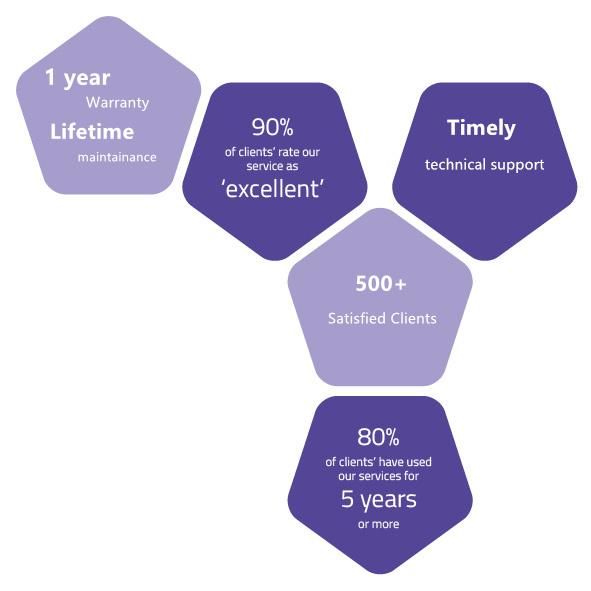 1 year
Warranty
Lifetime
maintainance

90%
of clients' rate our service as
'excellent'

Timely
technical support

500+
Satisfied Clients

80%
of clients' have used our services for
5 years
or more